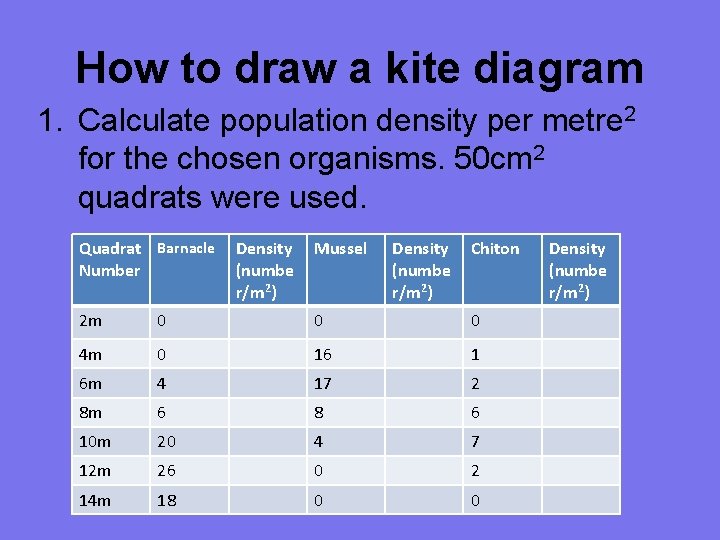 How to draw a kite diagram

1. Calculate population density per metre$^2$ for the chosen organisms. 50cm$^2$ quadrats were used.

| Quadrat Number | Barnacle | Density (number/m$^2$) | Mussel | Density (number/m$^2$) | Chiton | Density (number/m$^2$) |
|---|---|---|---|---|---|---|
| 2m | 0 | | 0 | | 0 | |
| 4m | 0 | | 16 | | 1 | |
| 6m | 4 | | 17 | | 2 | |
| 8m | 6 | | 8 | | 6 | |
| 10m | 20 | | 4 | | 7 | |
| 12m | 26 | | 0 | | 2 | |
| 14m | 18 | | 0 | | 0 | |